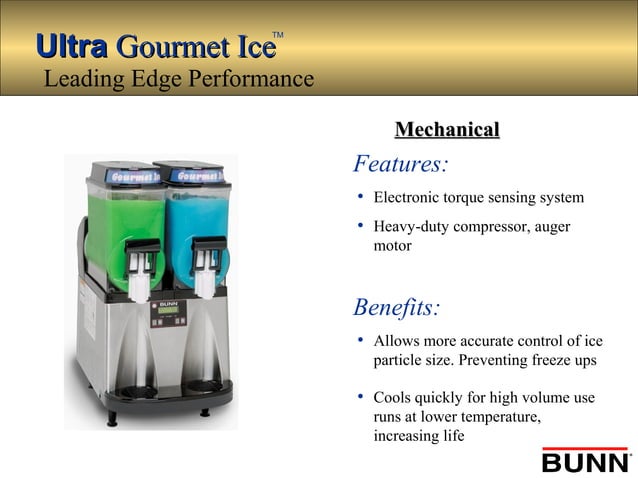 Ultra Gourmet Ice™
Leading Edge Performance

Mechanical

Features:

• Electronic torque sensing system

• Heavy-duty compressor, auger motor

Benefits:

• Allows more accurate control of ice particle size. Preventing freeze ups

• Cools quickly for high volume use runs at lower temperature, increasing life

Gourmet Ice
Gourmet Ice
BUNN

BUNN